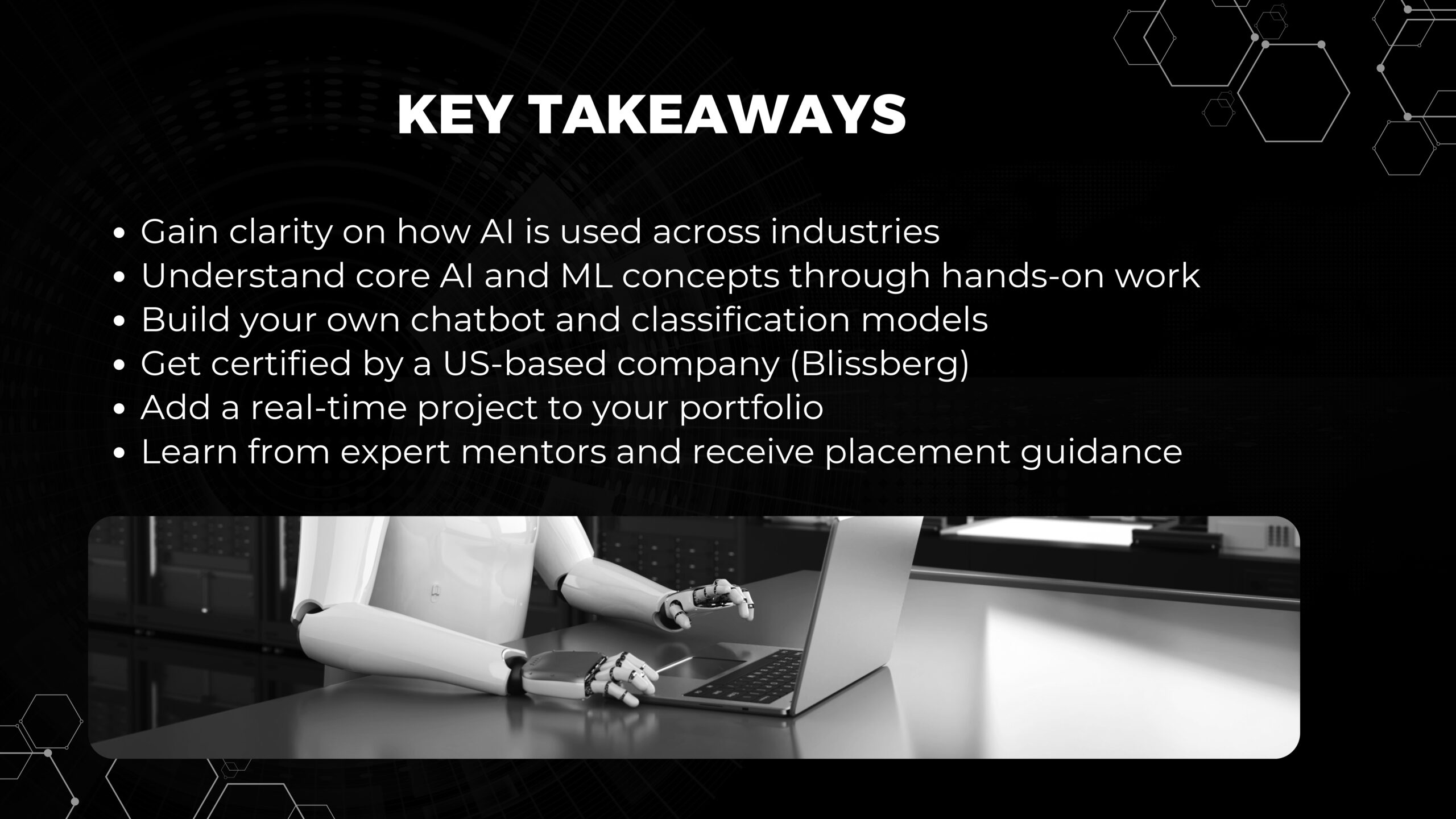 KEY TAKEAWAYS

- Gain clarity on how AI is used across industries
- Understand core AI and ML concepts through hands-on work
- Build your own chatbot and classification models
- Get certified by a US-based company (Blissberg)
- Add a real-time project to your portfolio
- Learn from expert mentors and receive placement guidance